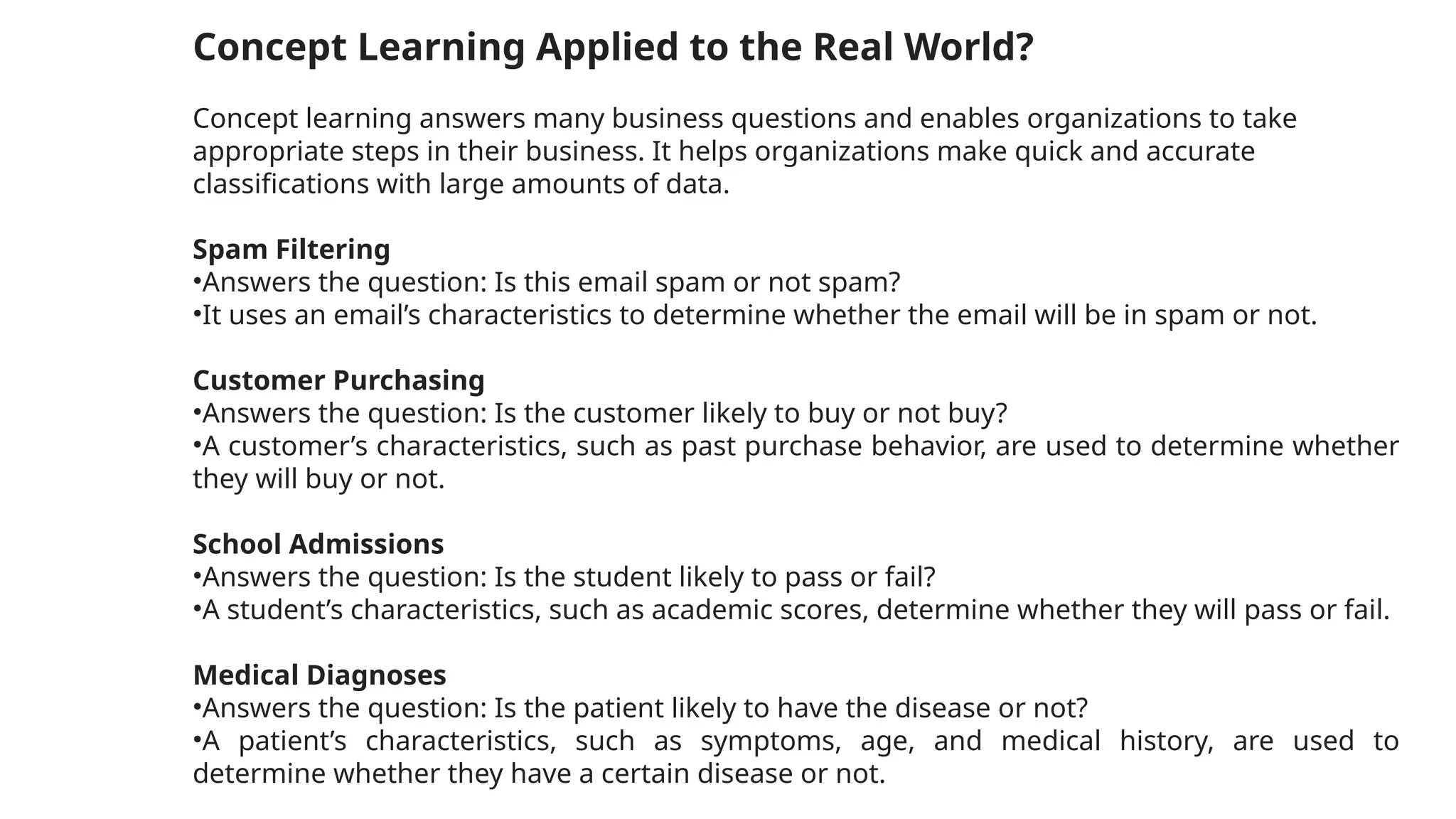 Concept Learning Applied to the Real World?

Concept learning answers many business questions and enables organizations to take appropriate steps in their business. It helps organizations make quick and accurate classifications with large amounts of data.

Spam Filtering
•Answers the question: Is this email spam or not spam?
•It uses an email's characteristics to determine whether the email will be in spam or not.

Customer Purchasing
•Answers the question: Is the customer likely to buy or not buy?
•A customer's characteristics, such as past purchase behavior, are used to determine whether they will buy or not.

School Admissions
•Answers the question: Is the student likely to pass or fail?
•A student's characteristics, such as academic scores, determine whether they will pass or fail.

Medical Diagnoses
•Answers the question: Is the patient likely to have the disease or not?
•A patient's characteristics, such as symptoms, age, and medical history, are used to determine whether they have a certain disease or not.